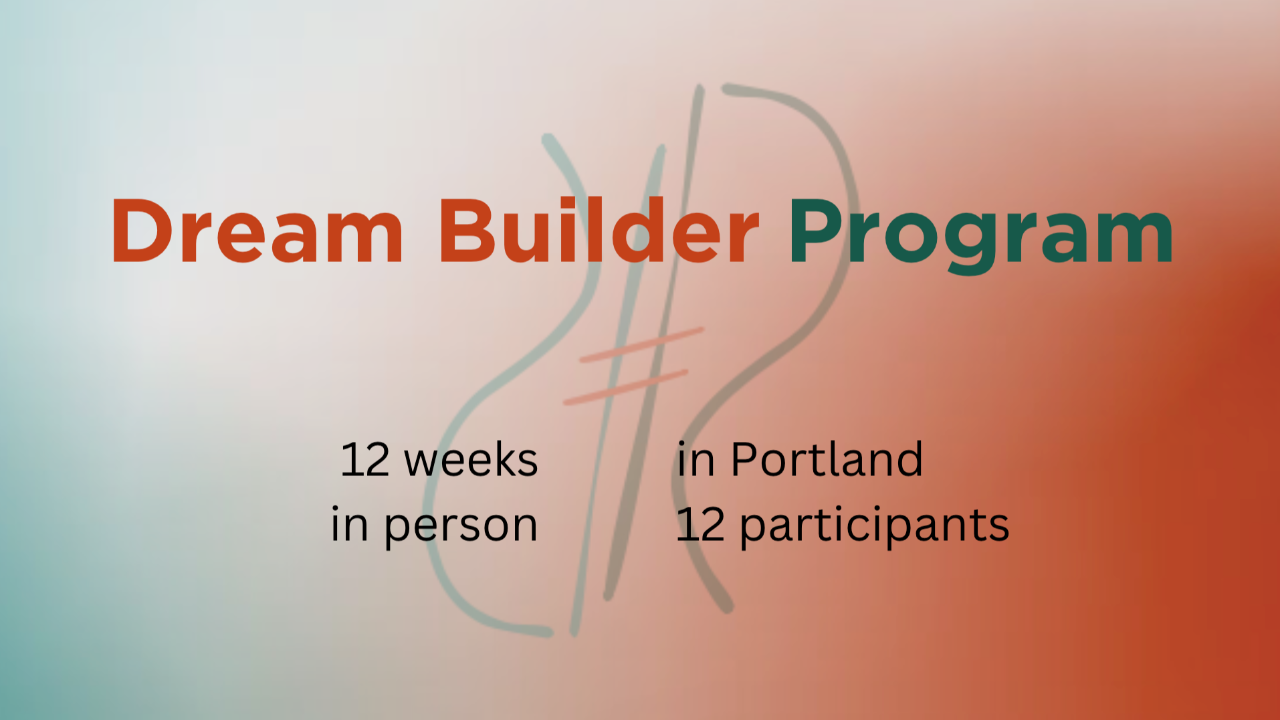 Dream Builder Program

12 weeks
in person

in Portland
12 participants